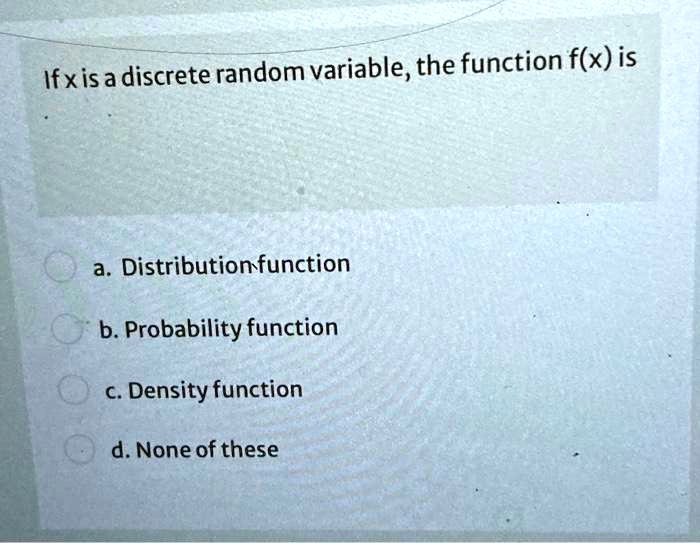 If x is a discrete random variable, the function f(x) is

a. Distribution function

b. Probability function

c. Density function

d. None of these